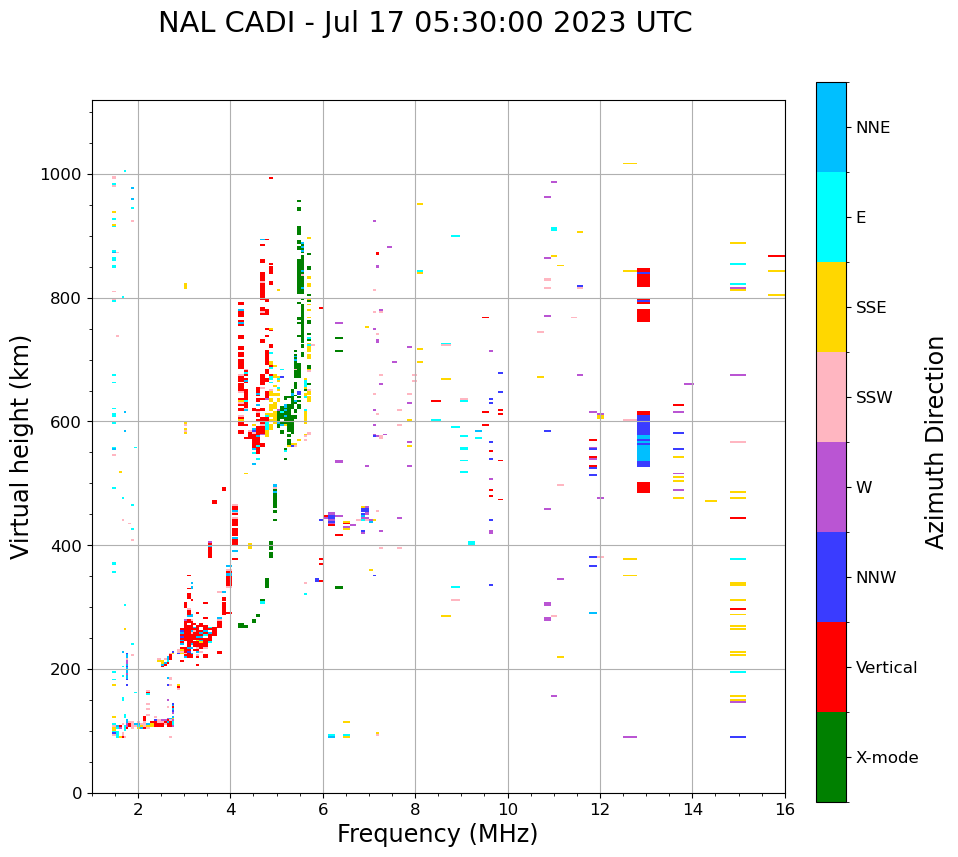 NAL CADI - Jul 17 05:30:00 2023 UTC

Virtual height (km)

1000
800
600
400
200
0

2
4
6
8
10
12
14
16

Frequency (MHz)

NNE
E
SSE
SSW
W
NNW
Vertical
X-mode

Azimuth Direction